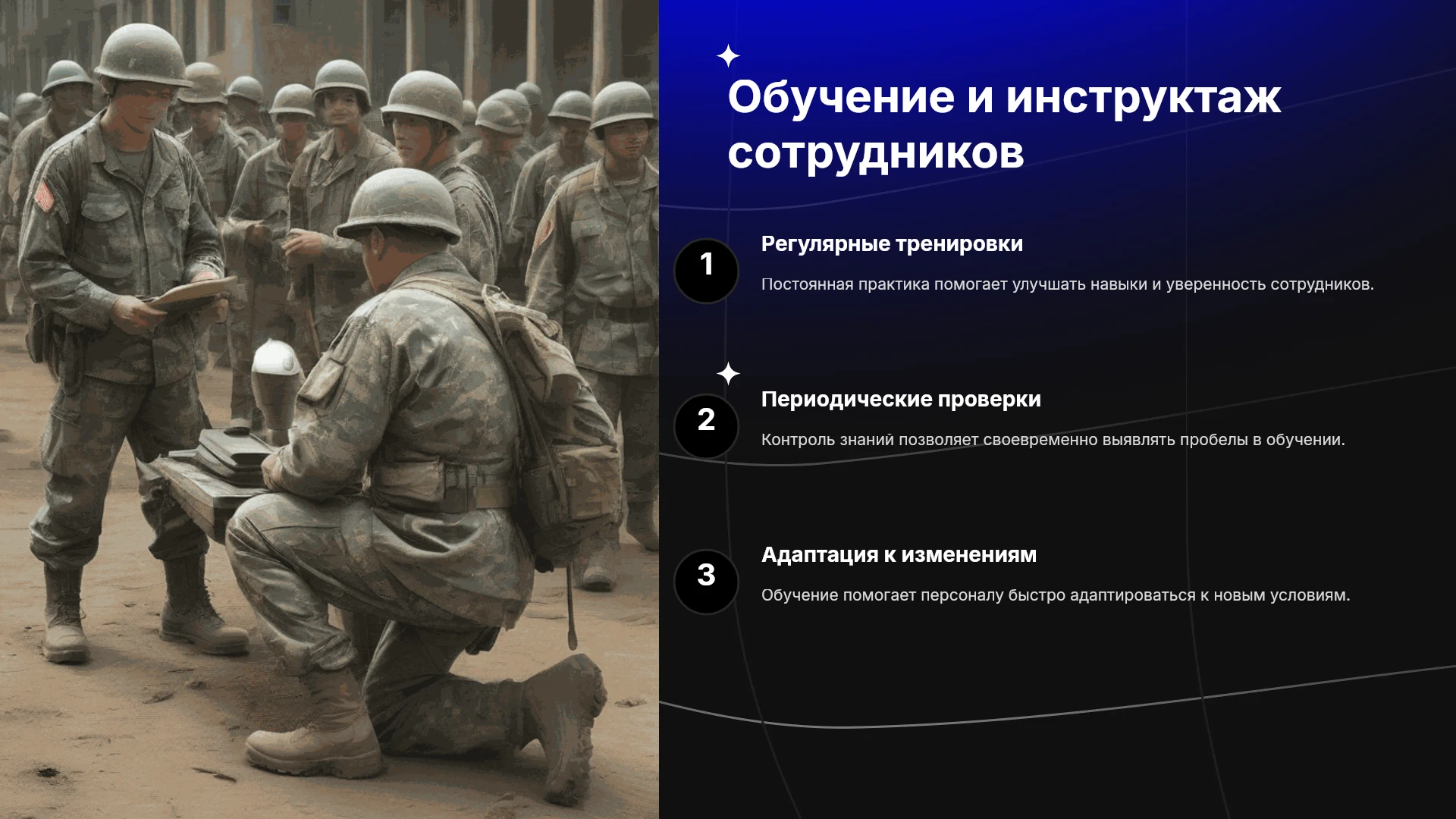 Обучение и инструктаж сотрудников

1

Регулярные тренировки

Постоянная практика помогает улучшать навыки и уверенность сотрудников.

2

Периодические проверки

Контроль знаний позволяет своевременно выявлять пробелы в обучении.

3

Адаптация к изменениям

Обучение помогает персоналу быстро адаптироваться к новым условиям.